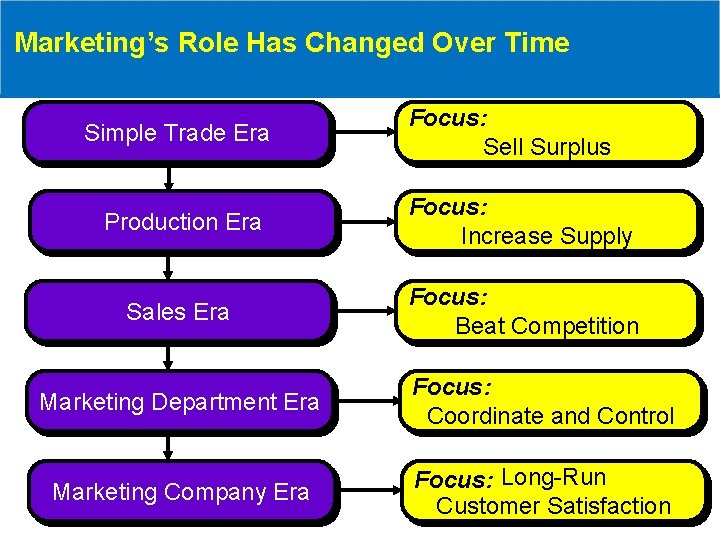 Marketing's Role Has Changed Over Time

Simple Trade Era

Focus:
Sell Surplus

Production Era

Focus:
Increase Supply

Sales Era

Focus:
Beat Competition

Marketing Department Era

Focus:
Coordinate and Control

Marketing Company Era

Focus: Long-Run
Customer Satisfaction